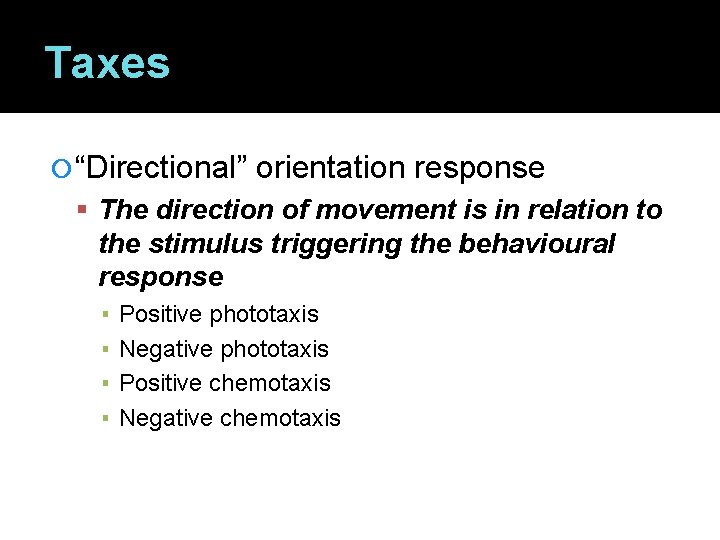 Taxes

“Directional” orientation response

The direction of movement is in relation to the stimulus triggering the behavioural response

Positive phototaxis

Negative phototaxis

Positive chemotaxis

Negative chemotaxis